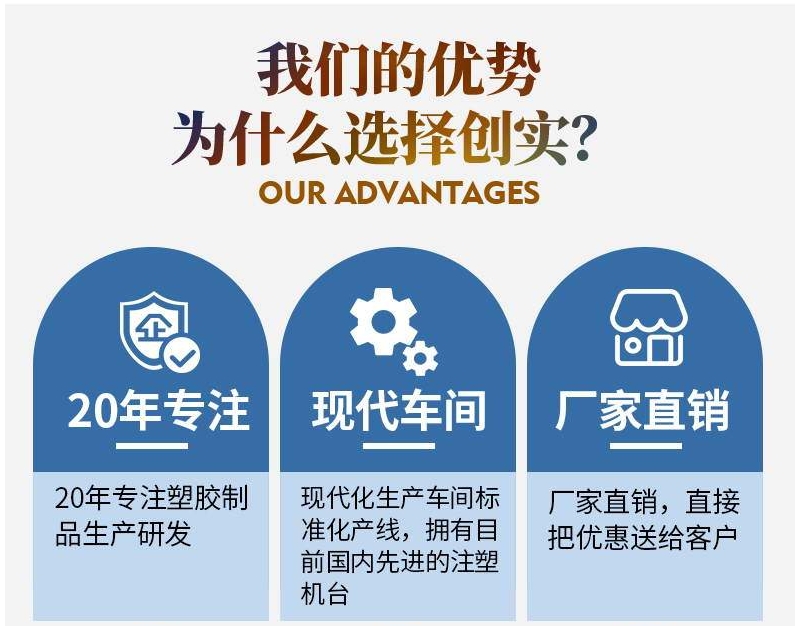 我们的优势
为什么选择创实？
OUR ADVANTAGES

企

20年专注

20年专注塑胶制品生产研发

现代车间

现代化生产车间标准化产线，拥有目前国内先进的注塑机台

厂家直销

厂家直销，直接把优惠送给客户